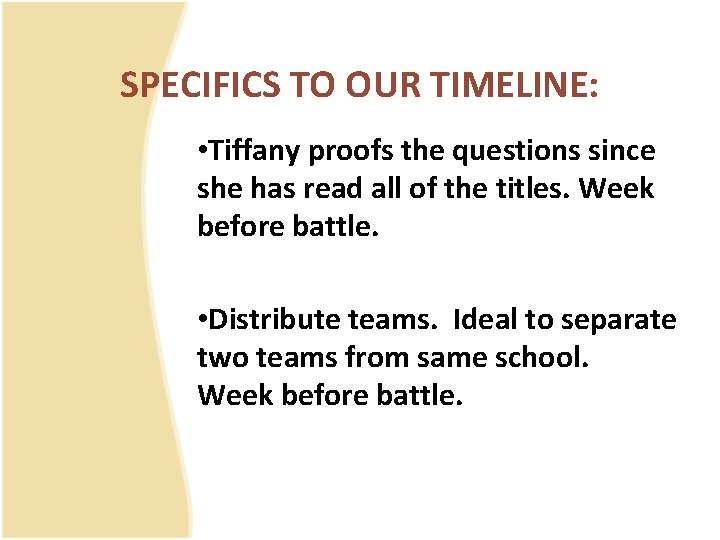 SPECIFICS TO OUR TIMELINE:

• Tiffany proofs the questions since she has read all of the titles. Week before battle.

• Distribute teams. Ideal to separate two teams from same school. Week before battle.